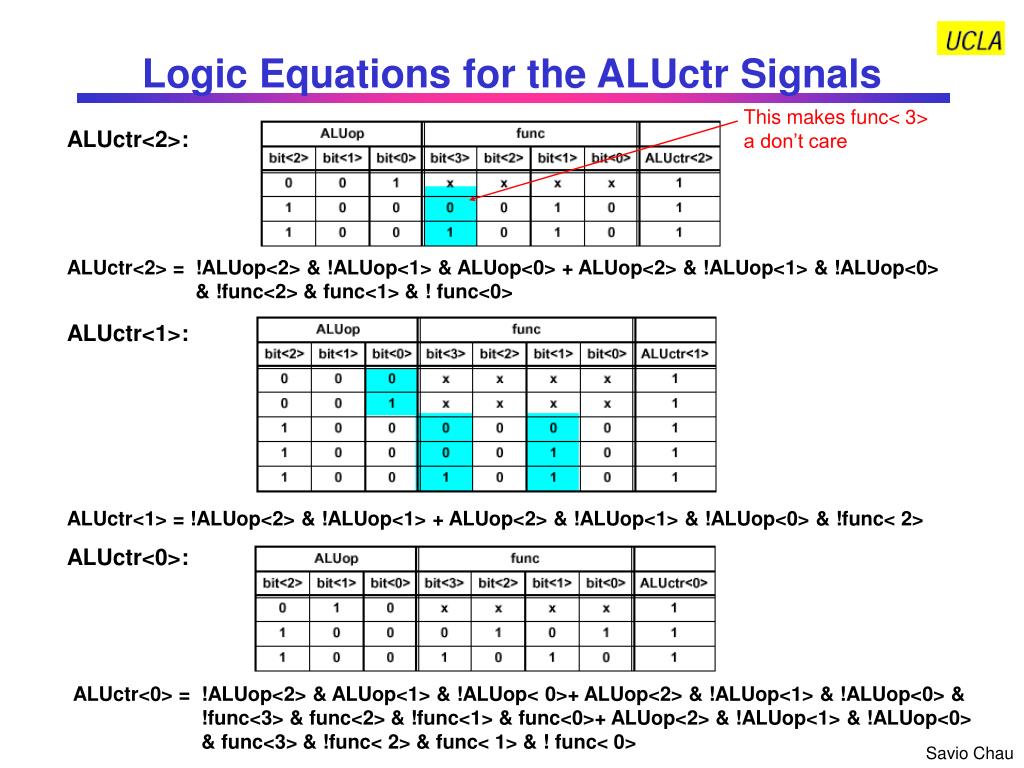 UCLA

Logic Equations for the ALUctr Signals

This makes func< 3> a don't care

ALUctr<2>:

| ALUop | | | func | | | | |
|---|---|---|---|---|---|---|---|
| bit<2> | bit<1> | bit<0> | bit<3> | bit<2> | bit<1> | bit<0> | ALUctr<2> |
| 0 | 0 | 1 | x | x | x | x | 1 |
| 1 | 0 | 0 | 0 | 0 | 1 | 0 | 1 |
| 1 | 0 | 0 | 1 | 0 | 1 | 0 | 1 |

ALUctr<2> = !ALUop<2> & !ALUop<1> & ALUop<0> + ALUop<2> & !ALUop<1> & !ALUop<0> & !func<2> & func<1> & ! func<0>

ALUctr<1>:

| ALUop | | | func | | | | |
|---|---|---|---|---|---|---|---|
| bit<2> | bit<1> | bit<0> | bit<3> | bit<2> | bit<1> | bit<0> | ALUctr<1> |
| 0 | 0 | 0 | x | x | x | x | 1 |
| 0 | 0 | 1 | x | x | x | x | 1 |
| 1 | 0 | 0 | 0 | 0 | 0 | 0 | 1 |
| 1 | 0 | 0 | 0 | 0 | 1 | 0 | 1 |
| 1 | 0 | 0 | 1 | 0 | 1 | 0 | 1 |

ALUctr<1> = !ALUop<2> & !ALUop<1> + ALUop<2> & !ALUop<1> & !ALUop<0> & !func< 2>

ALUctr<0>:

| ALUop | | | func | | | | |
|---|---|---|---|---|---|---|---|
| bit<2> | bit<1> | bit<0> | bit<3> | bit<2> | bit<1> | bit<0> | ALUctr<0> |
| 0 | 1 | 0 | x | x | x | x | 1 |
| 1 | 0 | 0 | 0 | 1 | 0 | 1 | 1 |
| 1 | 0 | 0 | 1 | 0 | 1 | 0 | 1 |

ALUctr<0> = !ALUop<2> & ALUop<1> & !ALUop< 0>+ ALUop<2> & !ALUop<1> & !ALUop<0> & !func<3> & func<2> & !func<1> & func<0>+ ALUop<2> & !ALUop<1> & !ALUop<0> & func<3> & !func< 2> & func< 1> & ! func< 0>

Savio Chau